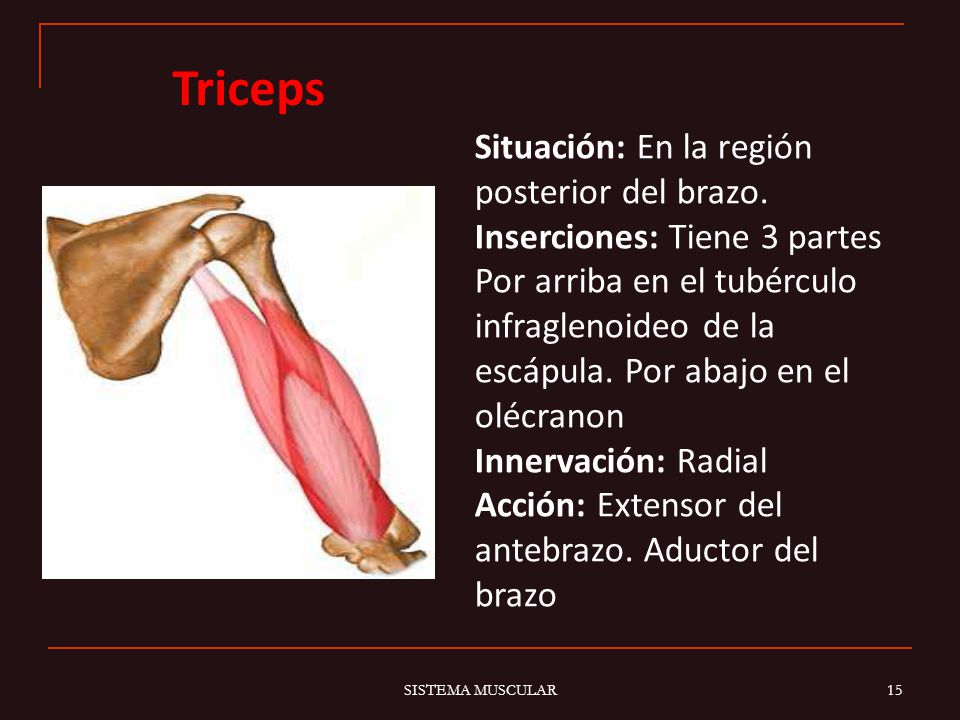 Triceps

Situación: En la región posterior del brazo.
Inserciones: Tiene 3 partes Por arriba en el tubérculo infraglenoideo de la escápula. Por abajo en el olécranon
Innervación: Radial
Acción: Extensor del antebrazo. Aductor del brazo

SISTEMA MUSCULAR

15